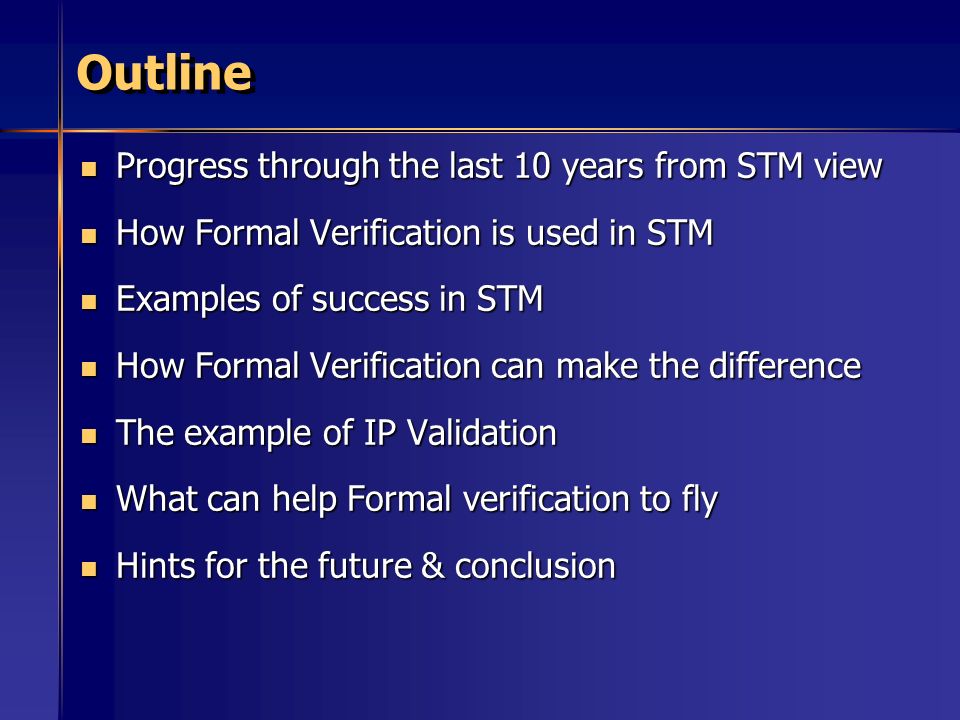 Outline

- Progress through the last 10 years from STM view
- How Formal Verification is used in STM
- Examples of success in STM
- How Formal Verification can make the difference
- The example of IP Validation
- What can help Formal verification to fly
- Hints for the future & conclusion